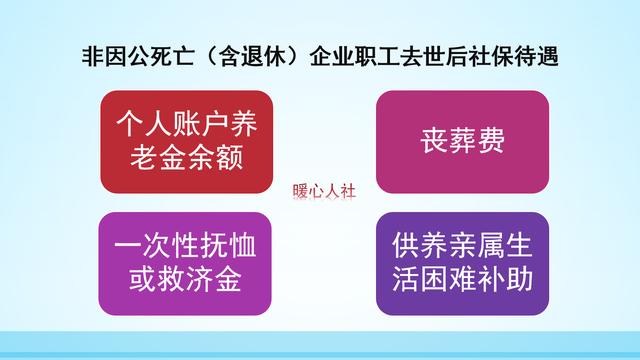 非因公死亡（含退休）企业职工去世后社保待遇

个人账户养老金余额

丧葬费

暖心人社

一次性抚恤或救济金

供养亲属生活困难补助